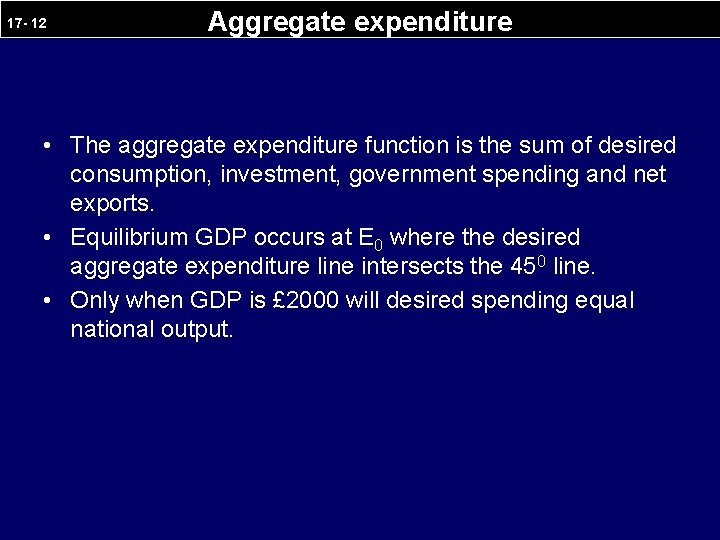 17- 12

Aggregate expenditure

• The aggregate expenditure function is the sum of desired consumption, investment, government spending and net exports.
• Equilibrium GDP occurs at $E_0$ where the desired aggregate expenditure line intersects the $45^0$ line.
• Only when GDP is £2000 will desired spending equal national output.